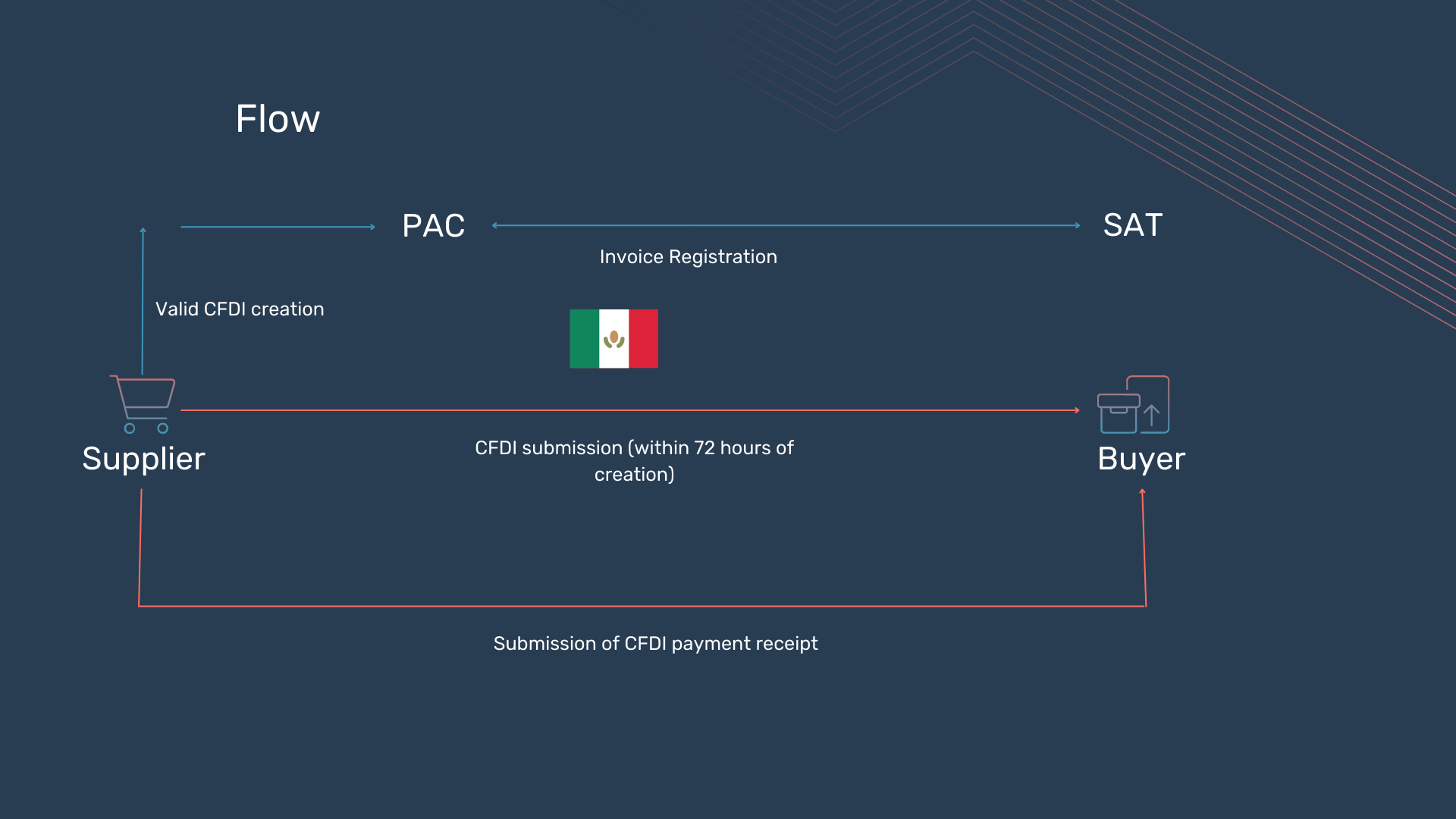 Flow

PAC

SAT

Invoice Registration

Valid CFDI creation

Supplier

CFDI submission (within 72 hours of creation)

Buyer

Submission of CFDI payment receipt